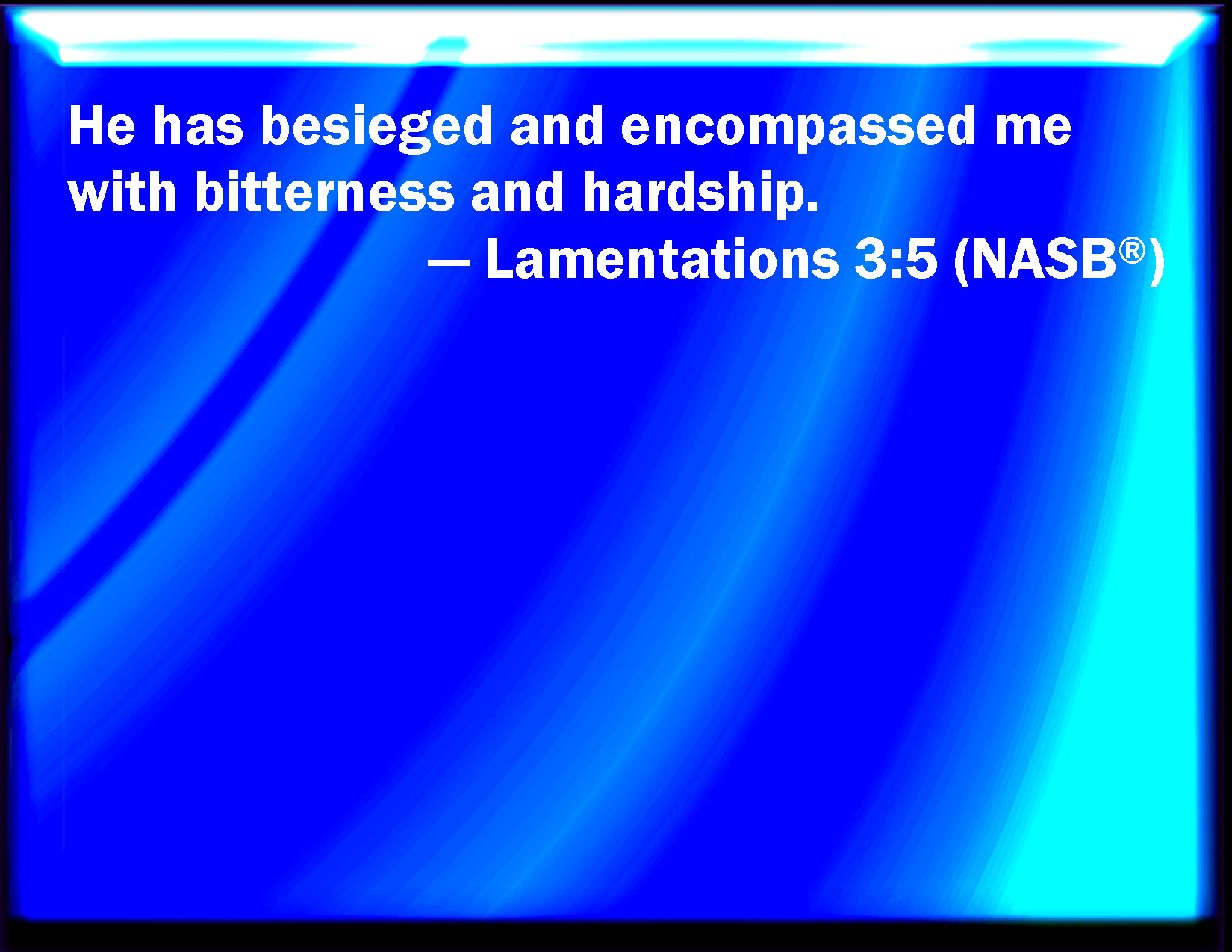 He has besieged and encompassed me with bitterness and hardship.

— Lamentations 3:5 (NASB®)